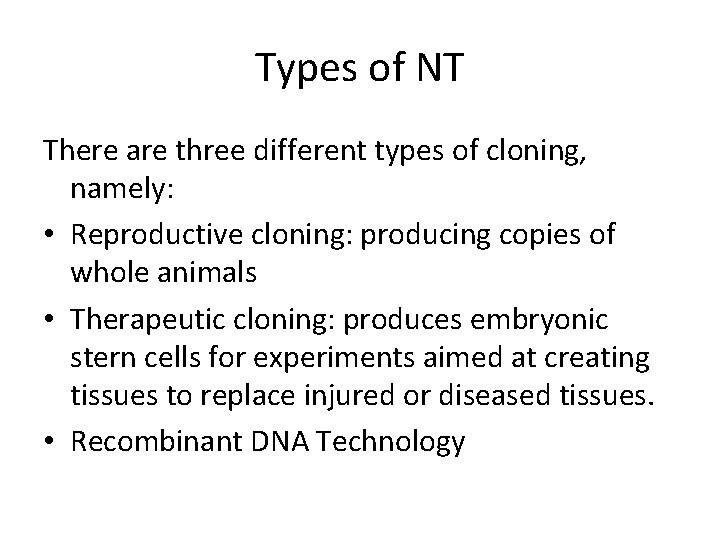 Types of NT

There are three different types of cloning, namely:

• Reproductive cloning: producing copies of whole animals
• Therapeutic cloning: produces embryonic stern cells for experiments aimed at creating tissues to replace injured or diseased tissues.
• Recombinant DNA Technology